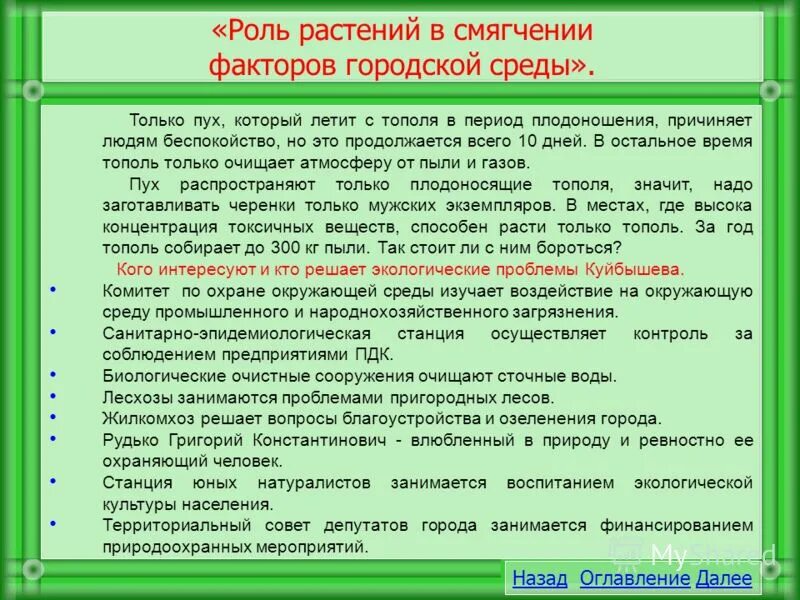 «Роль растений в смягчении факторов городской среды».

Только пух, который летит с тополя в период плодоношения, причиняет людям беспокойство, но это продолжается всего 10 дней. В остальное время тополь только очищает атмосферу от пыли и газов.

Пух распространяют только плодоносящие тополя, значит, надо заготавливать черенки только мужских экземпляров. В местах, где высока концентрация токсичных веществ, способен расти только тополь. За год тополь собирает до 300 кг пыли. Так стоит ли с ним бороться?

Кого интересуют и кто решает экологические проблемы Куйбышева.

• Комитет по охране окружающей среды изучает воздействие на окружающую среду промышленного и народнохозяйственного загрязнения.
• Санитарно-эпидемиологическая станция осуществляет контроль за соблюдением предприятиями ПДК.
• Биологические очистные сооружения очищают сточные воды.
• Лесхозы занимаются проблемами пригородных лесов.
• Жилкомхоз решает вопросы благоустройства и озеленения города.
• Рудько Григорий Константинович - влюбленный в природу и ревностно ее охраняющий человек.
• Станция юных натуралистов занимается воспитанием экологической культуры населения.
• Территориальный совет депутатов города занимается финансированием природоохранных мероприятий.

MyShared

Назад Оглавление Далее